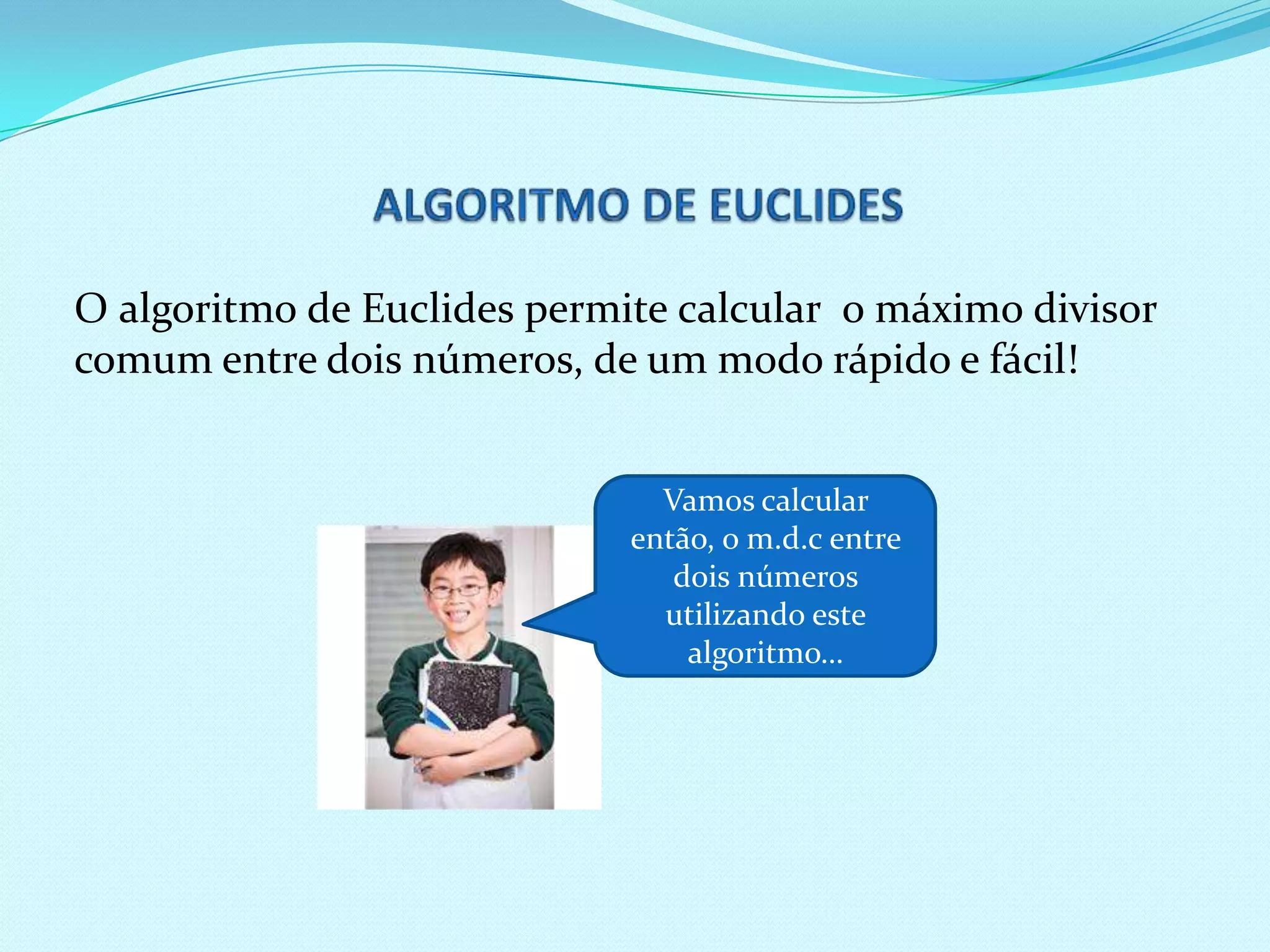 ALGORITMO DE EUCLIDES

O algoritmo de Euclides permite calcular o máximo divisor comum entre dois números, de um modo rápido e fácil!

Vamos calcular então, o m.d.c entre dois números utilizando este algoritmo...